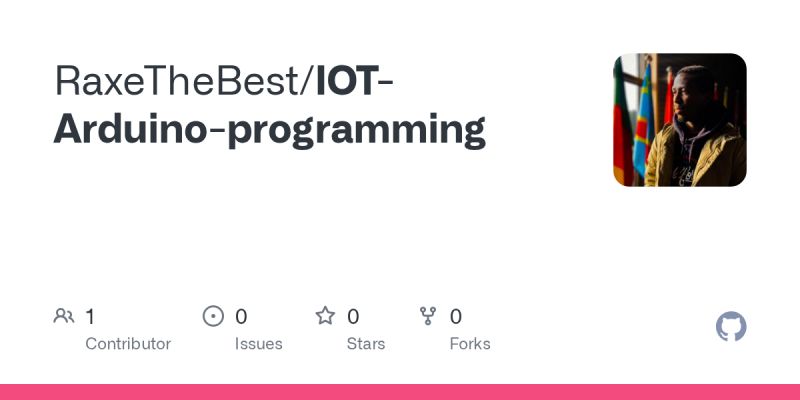 RaxeTheBest/IOT-Arduino-programming

1
Contributor

0
Issues

0
Stars

0
Forks